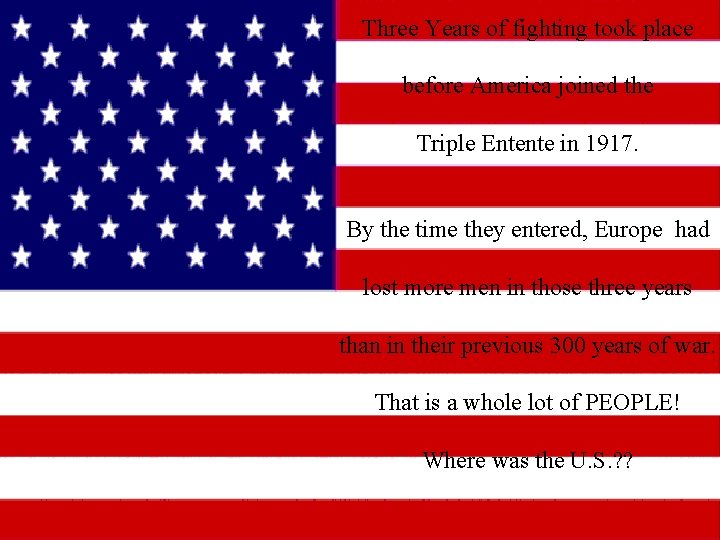 Three Years of fighting took place before America joined the Triple Entente in 1917.

By the time they entered, Europe had lost more men in those three years than in their previous 300 years of war.

That is a whole lot of PEOPLE!

Where was the U.S.??